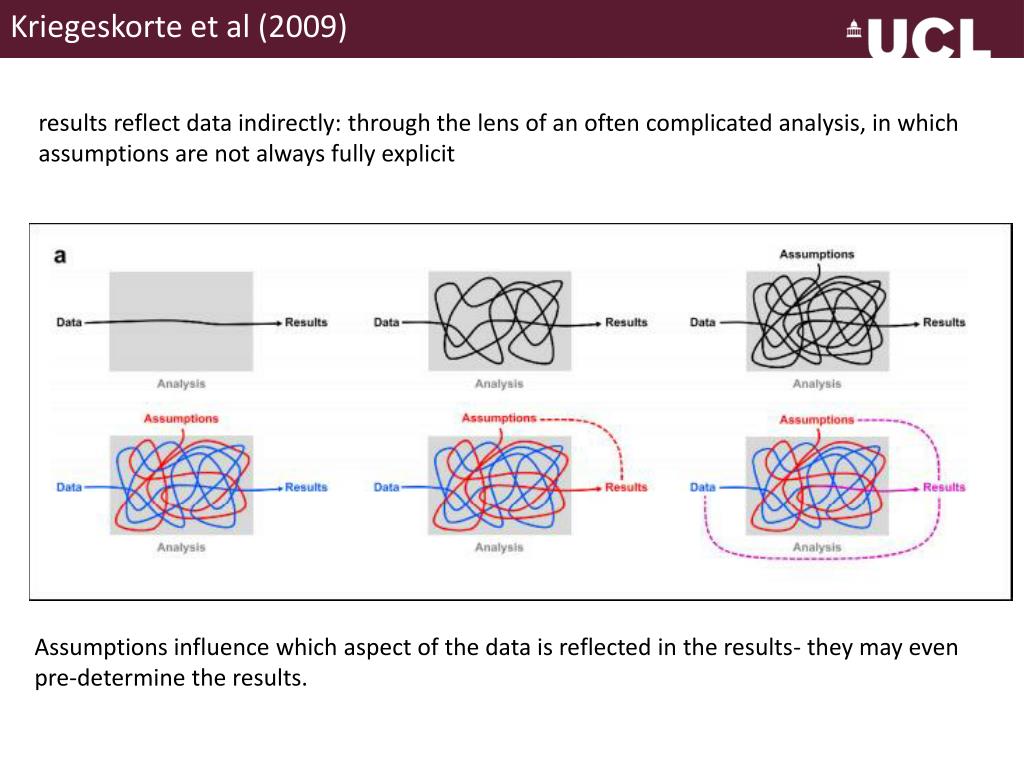 Kriegeskorte et al (2009)

UCL

results reflect data indirectly: through the lens of an often complicated analysis, in which assumptions are not always fully explicit

a

Data Results
Analysis

Data Results
Analysis

Assumptions
Data Results
Analysis

Assumptions
Data Results
Analysis

Assumptions
Data Results
Analysis

Assumptions
Data Results
Analysis

Assumptions influence which aspect of the data is reflected in the results- they may even pre-determine the results.